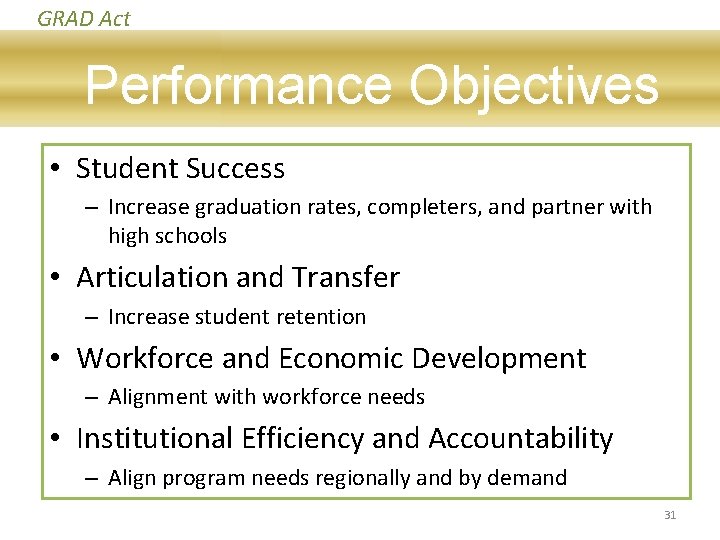 GRAD Act

Performance Objectives

• Student Success
– Increase graduation rates, completers, and partner with high schools
• Articulation and Transfer
– Increase student retention
• Workforce and Economic Development
– Alignment with workforce needs
• Institutional Efficiency and Accountability
– Align program needs regionally and by demand

31